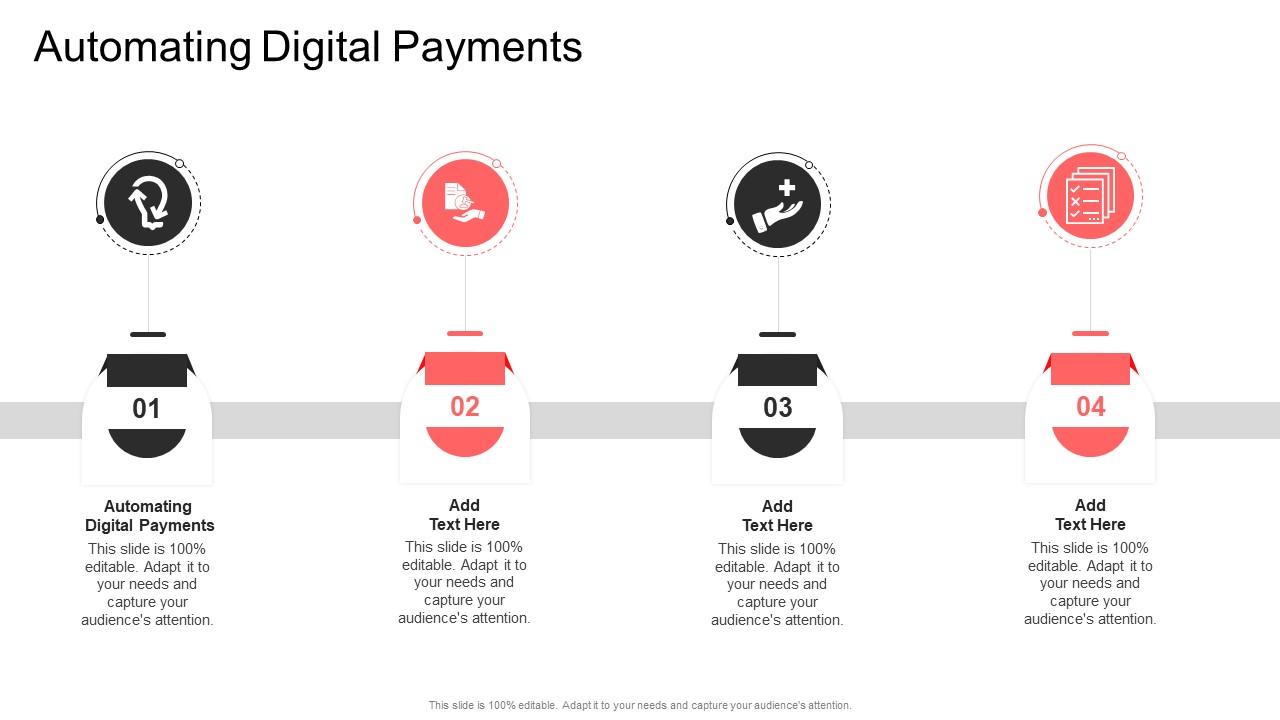 Automating Digital Payments

01

Automating Digital Payments

This slide is 100% editable. Adapt it to your needs and capture your audience's attention.

02

Add Text Here

This slide is 100% editable. Adapt it to your needs and capture your audience's attention.

03

Add Text Here

This slide is 100% editable. Adapt it to your needs and capture your audience's attention.

04

Add Text Here

This slide is 100% editable. Adapt it to your needs and capture your audience's attention.

This slide is 100% editable. Adapt it to your needs and capture your audience's attention.